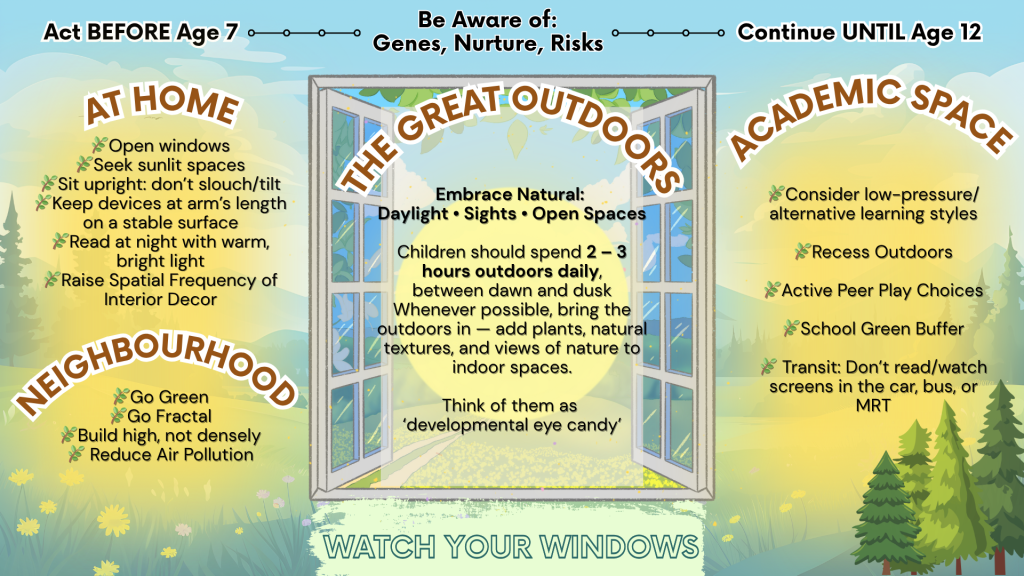 Act BEFORE Age 7

Be Aware of:
Genes, Nurture, Risks

Continue UNTIL Age 12

AT HOME

Open windows
Seek sunlit spaces
Sit upright: don't slouch/tilt
Keep devices at arm's length on a stable surface
Read at night with warm, bright light
Raise Spatial Frequency of Interior Decor

NEIGHBOURHOOD

Go Green
Go Fractal
Build high, not densely
Reduce Air Pollution

THE GREAT OUTDOORS

Embrace Natural:
Daylight • Sights • Open Spaces

Children should spend 2 – 3 hours outdoors daily, between dawn and dusk
Whenever possible, bring the outdoors in — add plants, natural textures, and views of nature to indoor spaces.

Think of them as 'developmental eye candy'

ACADEMIC SPACE

Consider low-pressure/ alternative learning styles

Recess Outdoors

Active Peer Play Choices

School Green Buffer

Transit: Don't read/watch screens in the car, bus, or MRT

WATCH YOUR WINDOWS